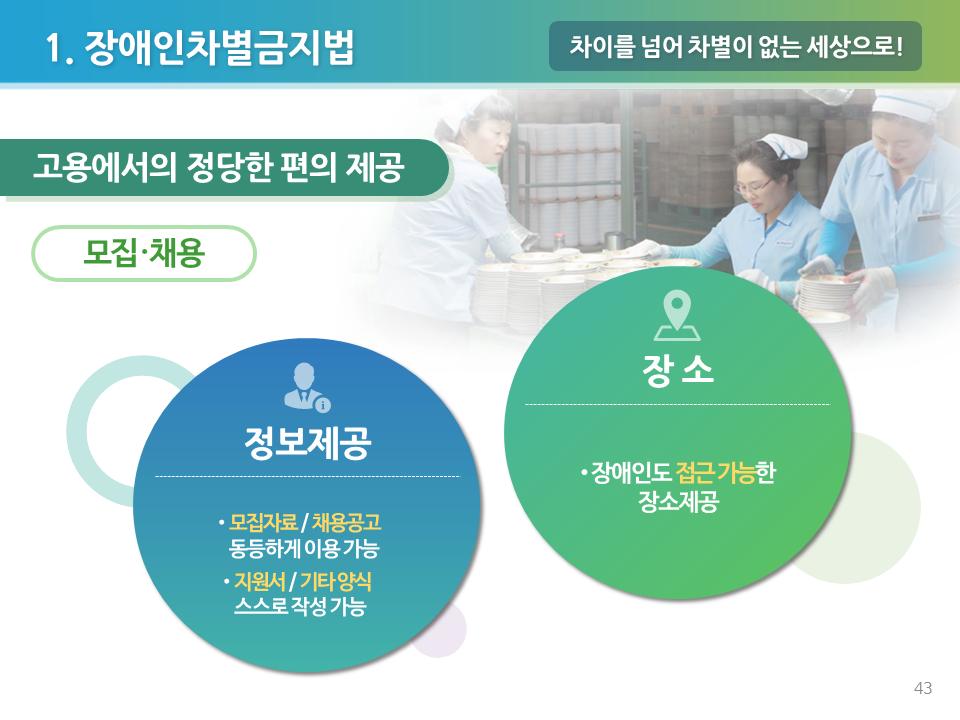 1. 장애인차별금지법

차이를 넘어 차별이 없는 세상으로!

고용에서의 정당한 편의 제공

모집·채용

정보제공

• 모집자료 / 채용공고 동등하게 이용 가능

• 지원서 / 기타 양식 스스로 작성 가능

장 소

• 장애인도 접근 가능한 장소제공

43